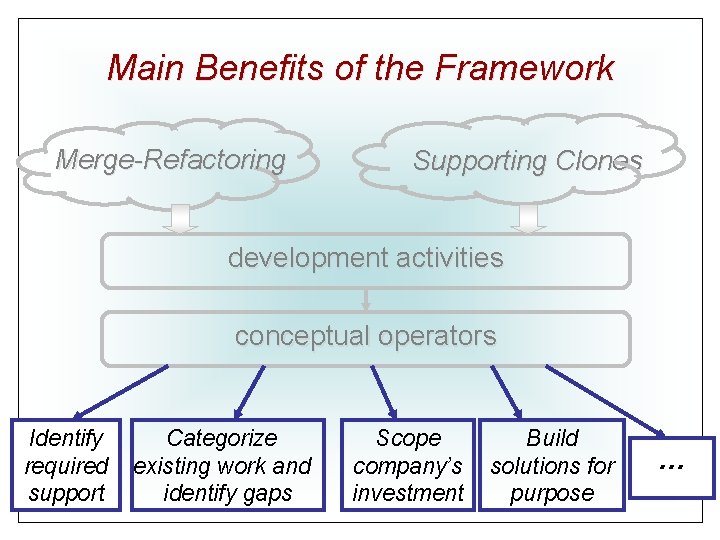 Main Benefits of the Framework

Merge-Refactoring

Supporting Clones

development activities

conceptual operators

Identify required support

Categorize existing work and identify gaps

Scope company's investment

Build solutions for purpose

...